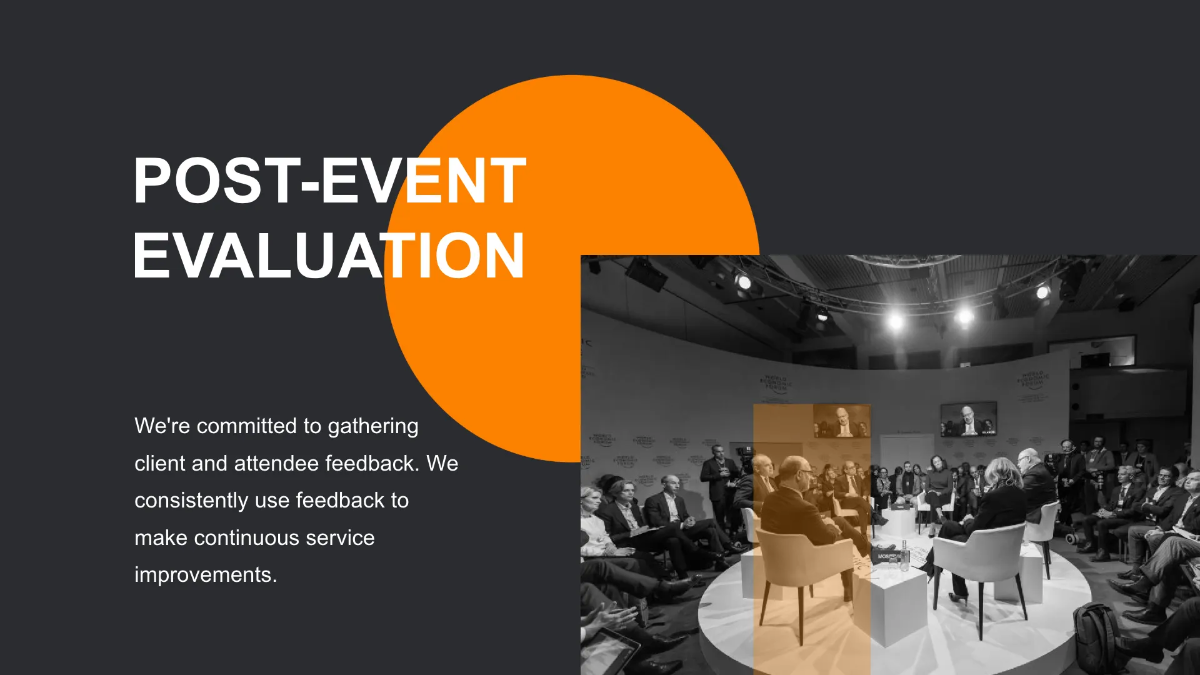 POST-EVENT EVALUATION

We're committed to gathering client and attendee feedback. We consistently use feedback to make continuous service improvements.